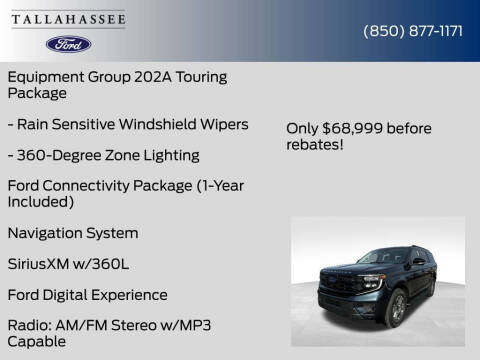 TALLAHASSEE

Ford

(850) 877-1171

Equipment Group 202A Touring Package

- Rain Sensitive Windshield Wipers

- 360-Degree Zone Lighting

Ford Connectivity Package (1-Year Included)

Navigation System

SiriusXM w/360L

Ford Digital Experience

Radio: AM/FM Stereo w/MP3 Capable

Only $68,999 before rebates!